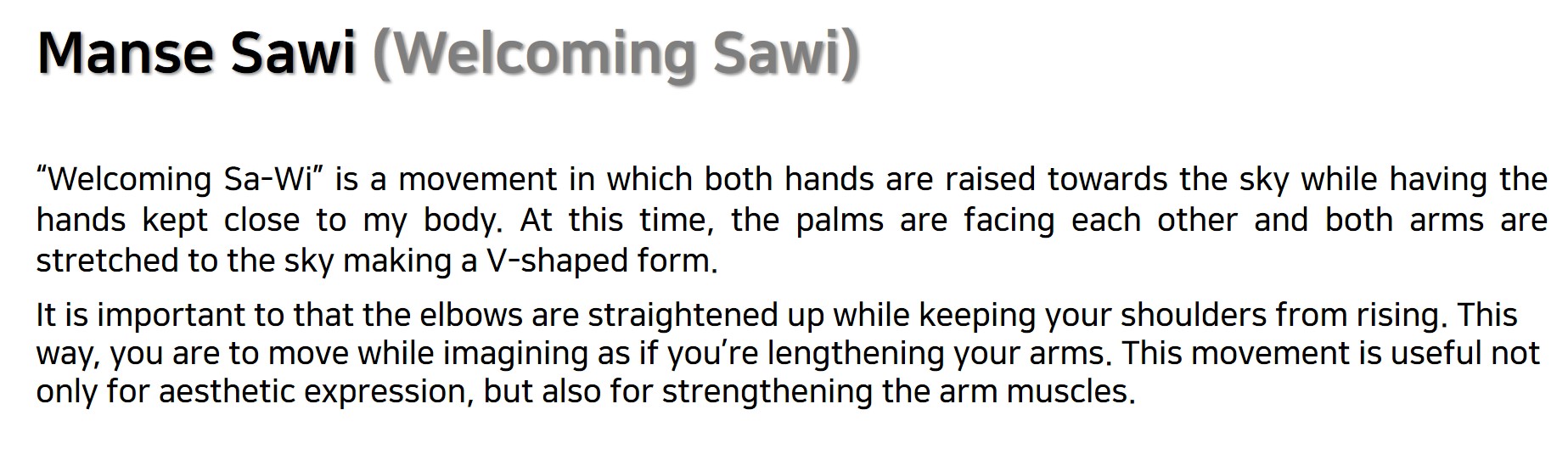 Manse Sawi (Welcoming Sawi)

“Welcoming Sa-Wi” is a movement in which both hands are raised towards the sky while having the hands kept close to my body. At this time, the palms are facing each other and both arms are stretched to the sky making a V-shaped form.

It is important to that the elbows are straightened up while keeping your shoulders from rising. This way, you are to move while imagining as if you’re lengthening your arms. This movement is useful not only for aesthetic expression, but also for strengthening the arm muscles.